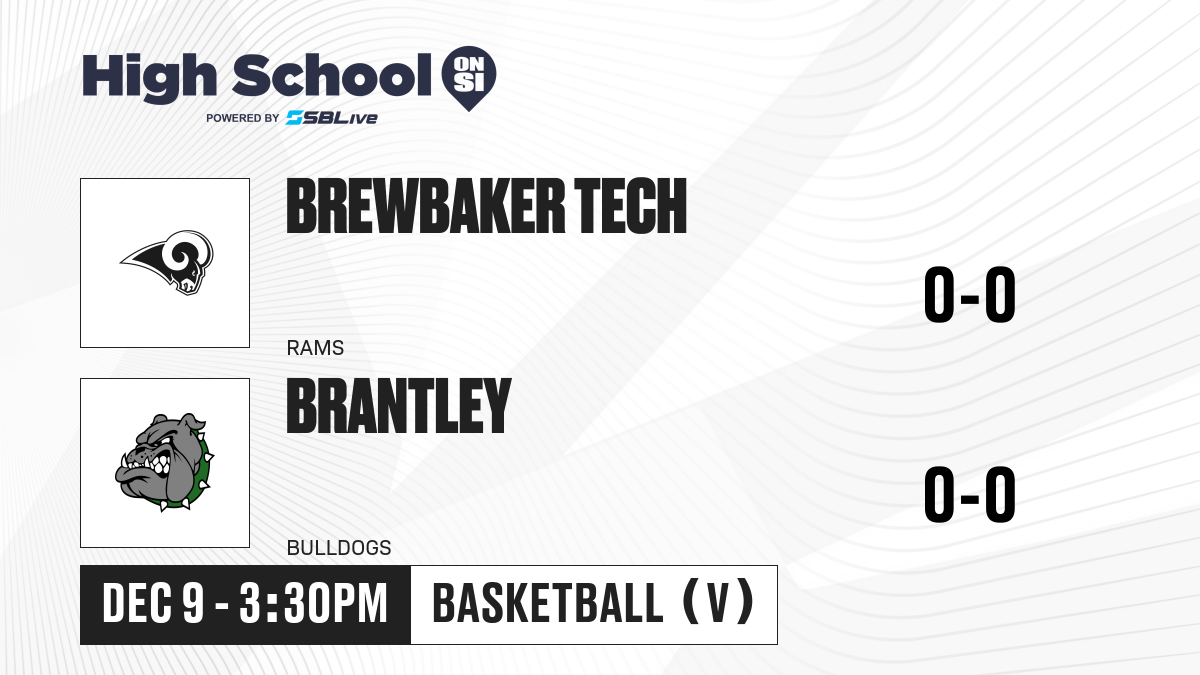 High School ON SI
POWERED BY SBLive

BREWBAKER TECH
RAMS
0-0

BRANTLEY
BULLDOGS
0-0

DEC 9 - 3:30PM
BASKETBALL (V)